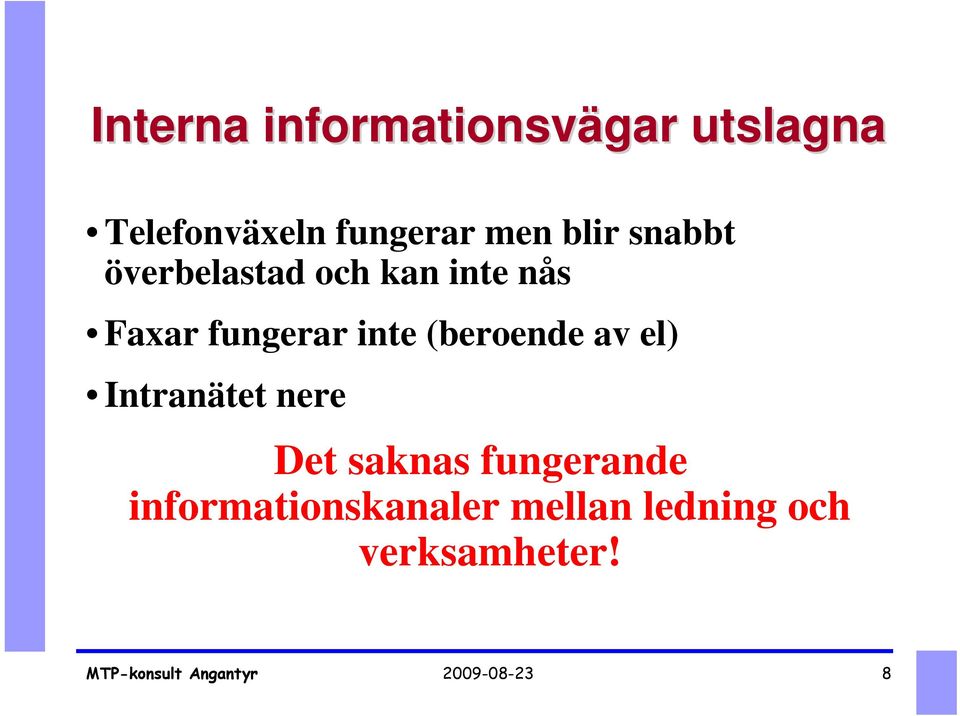 Interna informationsvägar utslagna

• Telefonväxeln fungerar men blir snabbt överbelastad och kan inte nås

• Faxar fungerar inte (beroende av el)

• Intranätet nere

Det saknas fungerande informationskanaler mellan ledning och verksamheter!

MTP-konsult Angantyr

2009-08-23

8